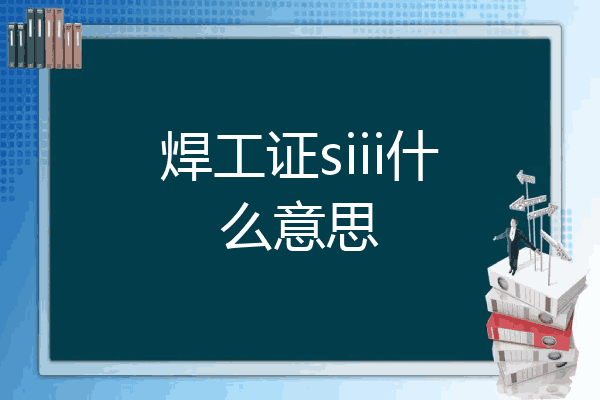 焊工证siii什么意思